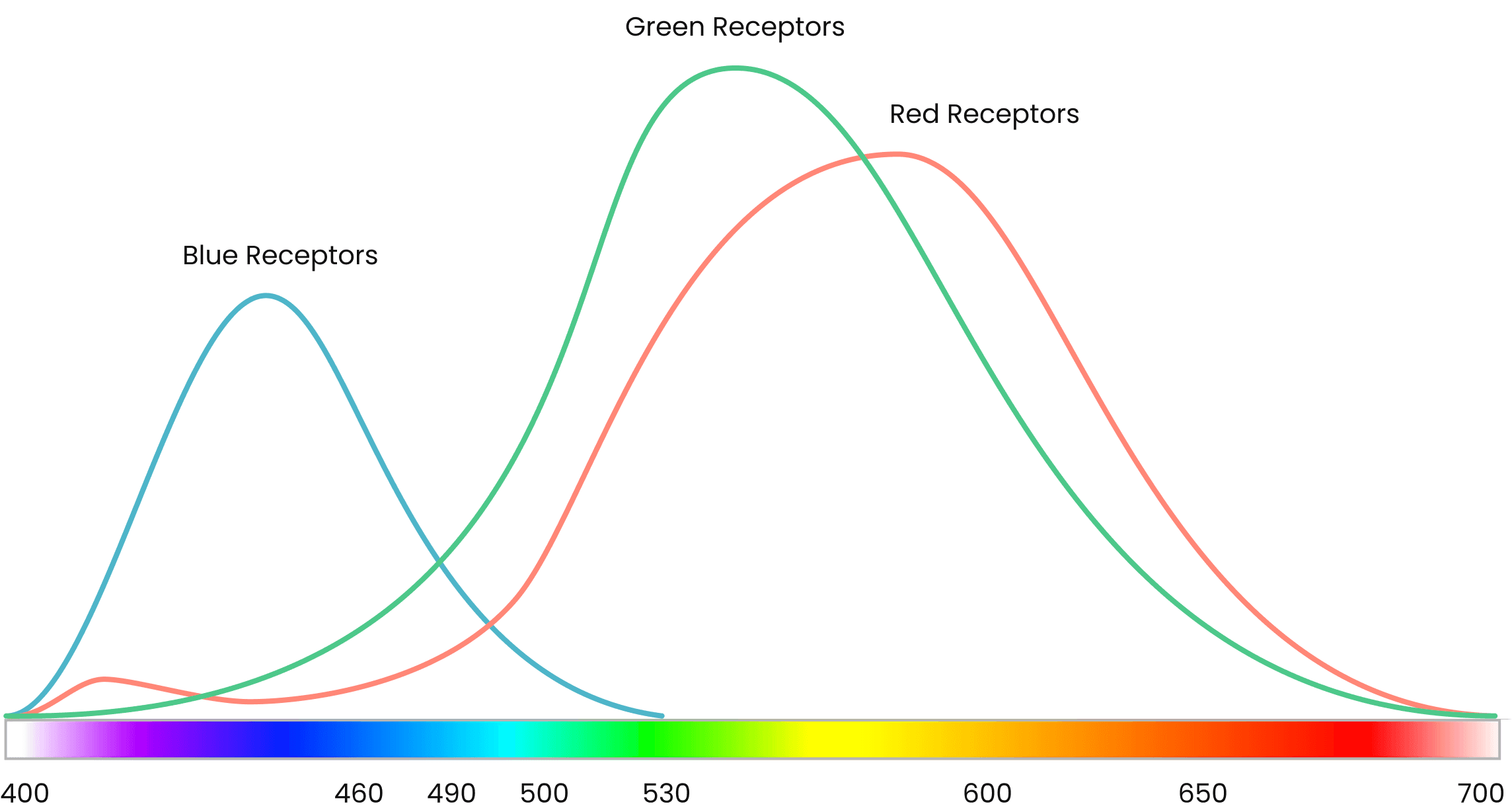 Green Receptors

Red Receptors

Blue Receptors

400 460 490 500 530 600 650 700